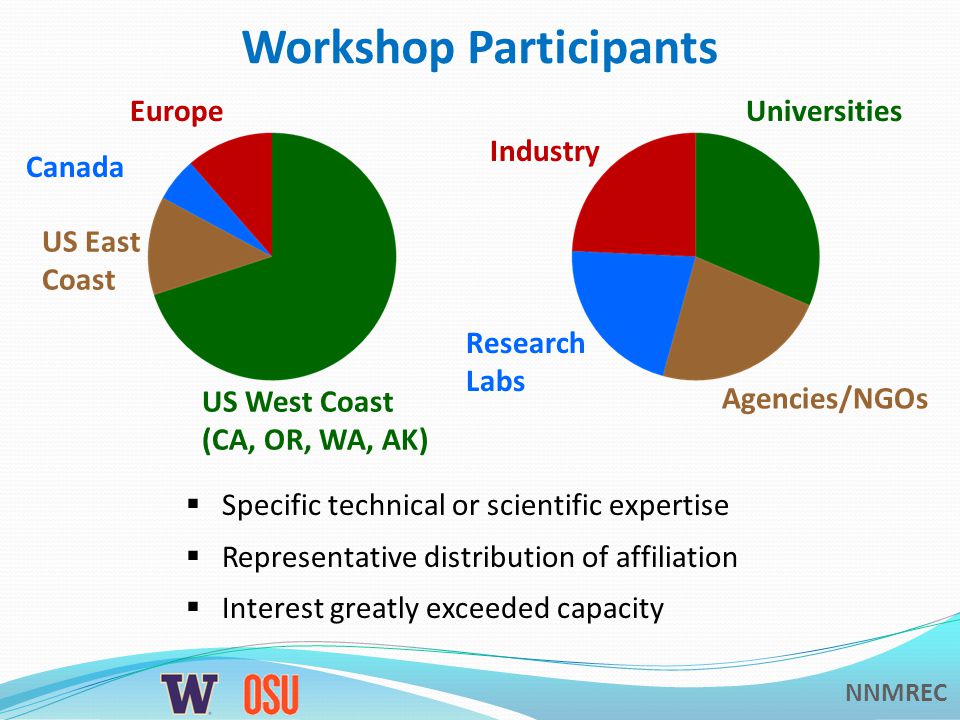 Workshop Participants

Europe

Canada

US East Coast

US West Coast (CA, OR, WA, AK)

Universities

Industry

Research Labs

Agencies/NGOs

▪ Specific technical or scientific expertise
▪ Representative distribution of affiliation
▪ Interest greatly exceeded capacity

W OSU

NNMREC